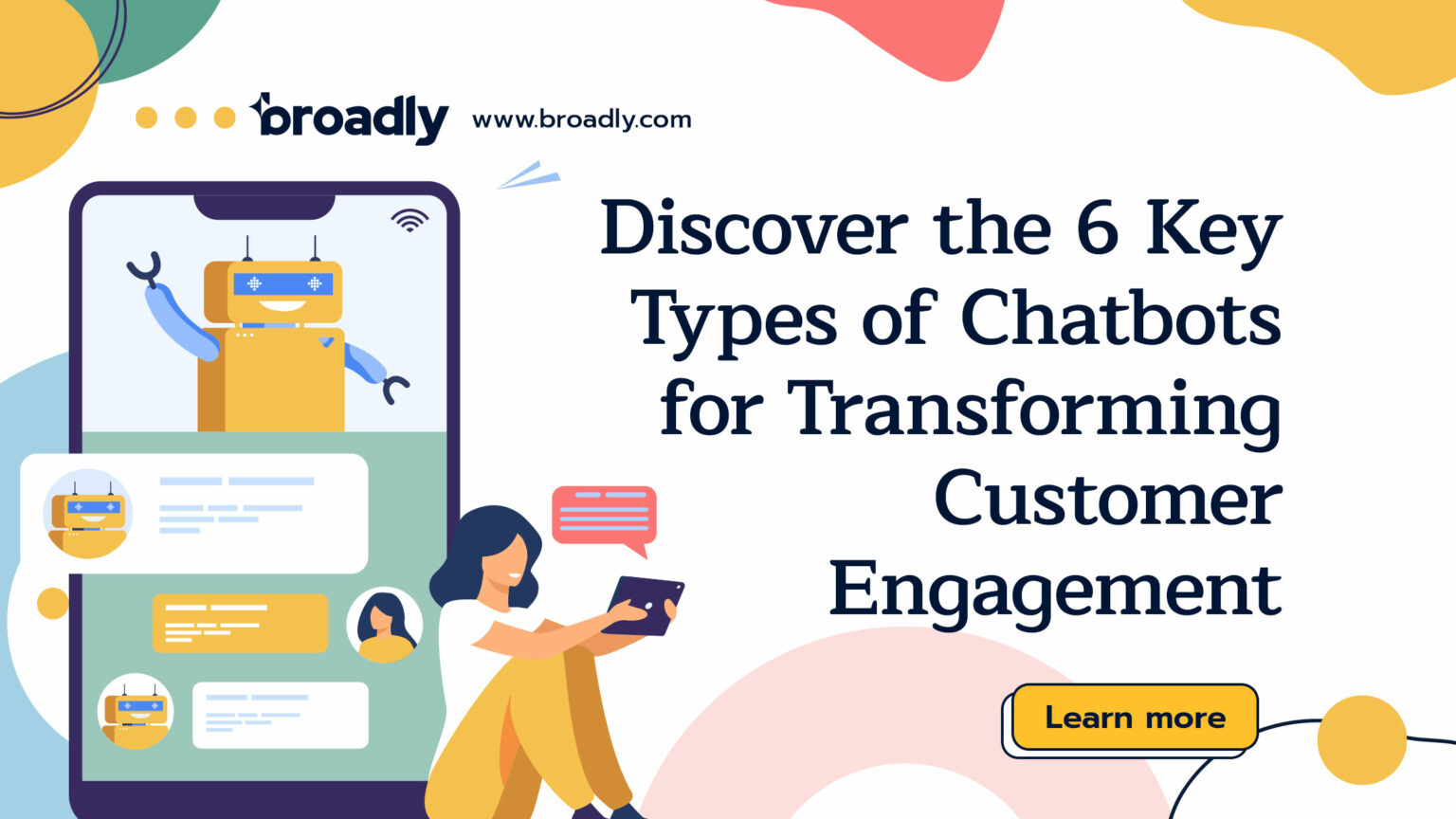 broadly www.broadly.com

Discover the 6 Key Types of Chatbots for Transforming Customer Engagement

Learn more